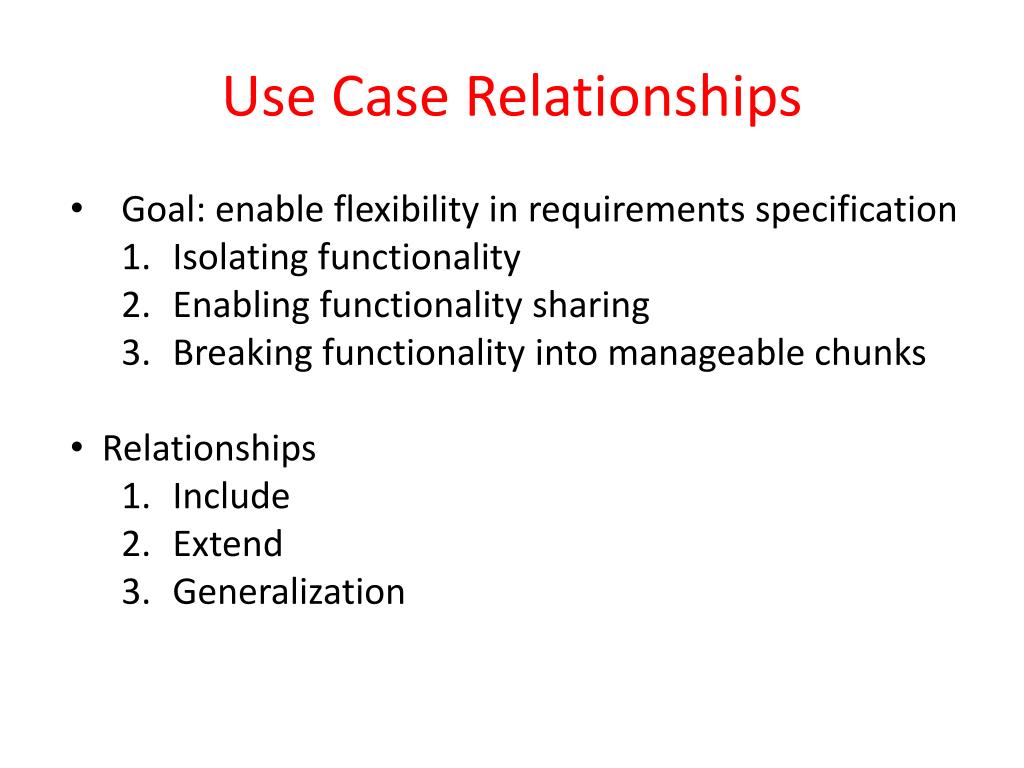 Use Case Relationships

• Goal: enable flexibility in requirements specification
1. Isolating functionality
2. Enabling functionality sharing
3. Breaking functionality into manageable chunks

• Relationships
1. Include
2. Extend
3. Generalization